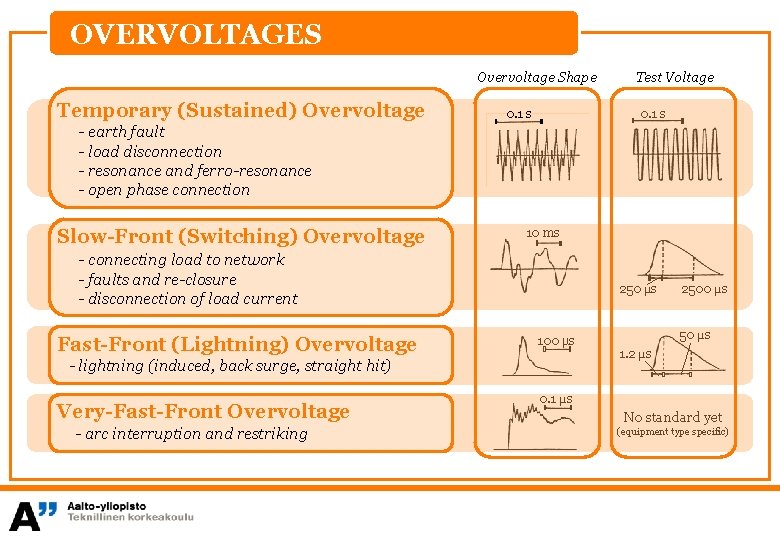 OVERVOLTAGES

Overvoltage Shape

Test Voltage

Temporary (Sustained) Overvoltage
- earth fault
- load disconnection
- resonance and ferro-resonance
- open phase connection

0.1 s

0.1 s

Slow-Front (Switching) Overvoltage
- connecting load to network
- faults and re-closure
- disconnection of load current

10 ms

250 μs

2500 μs

Fast-Front (Lightning) Overvoltage
- lightning (induced, back surge, straight hit)

100 μs

1.2 μs

50 μs

Very-Fast-Front Overvoltage
- arc interruption and restriking

0.1 μs

No standard yet
(equipment type specific)

A"
Aalto-yliopisto
Teknillinen korkeakoulu